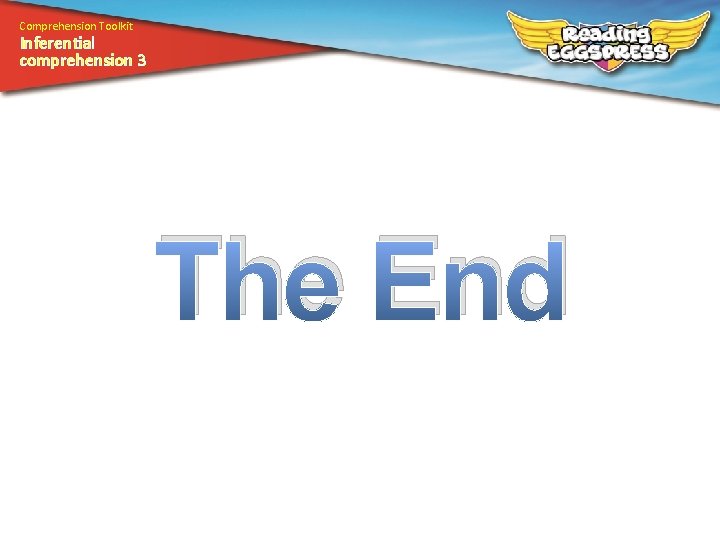 Comprehension Toolkit
Inferential comprehension 3

Reading EGGSPRESS

The End